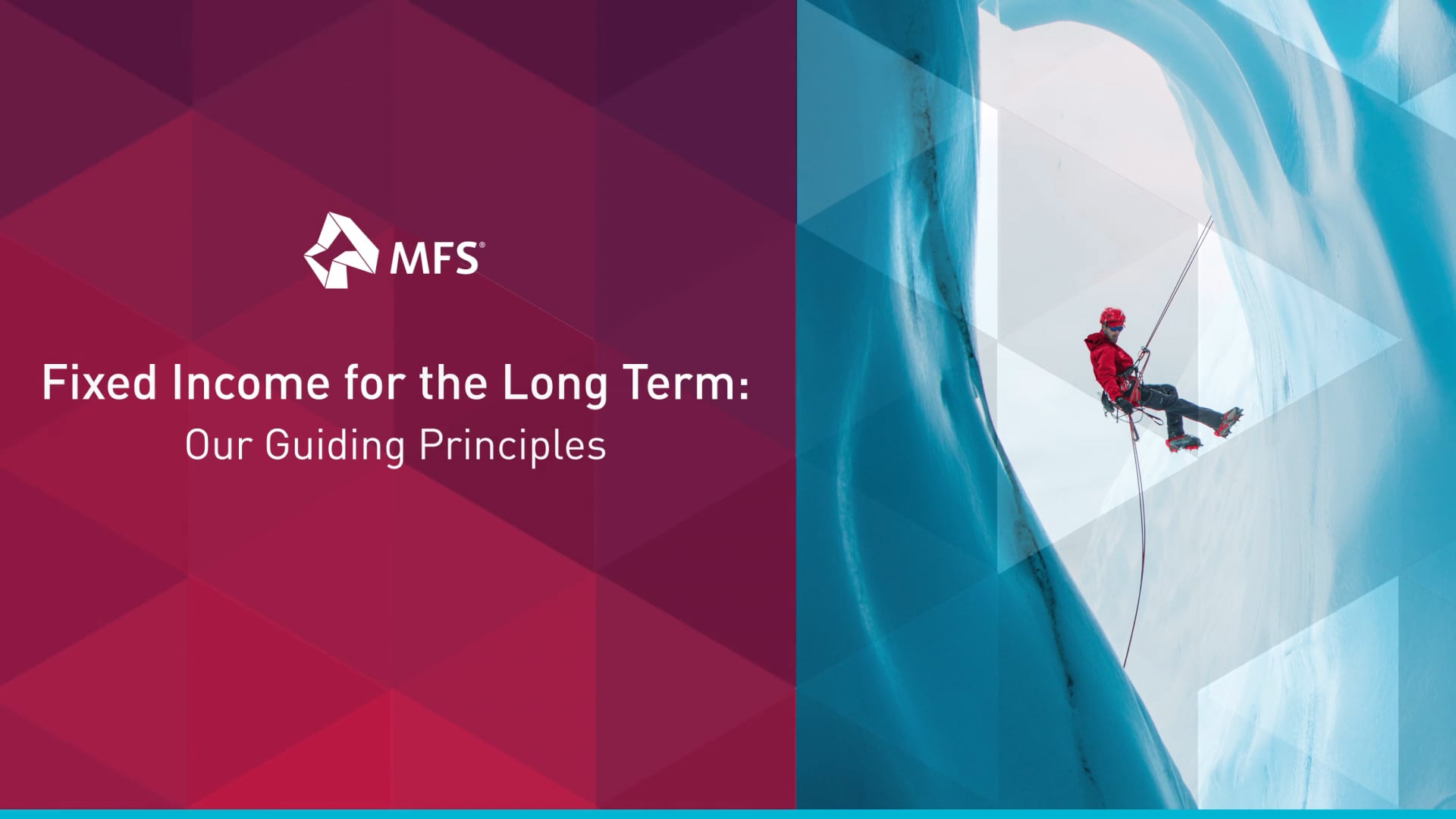 MFS®

Fixed Income for the Long Term:
Our Guiding Principles